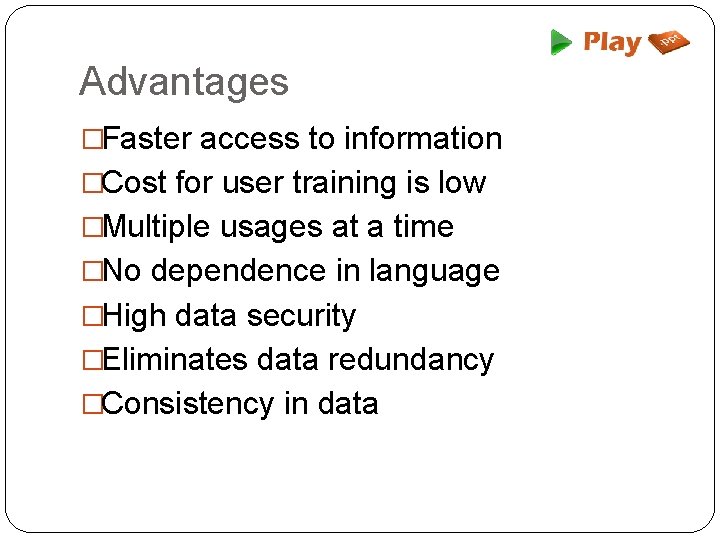 Play ppt

Advantages

□Faster access to information
□Cost for user training is low
□Multiple usages at a time
□No dependence in language
□High data security
□Eliminates data redundancy
□Consistency in data